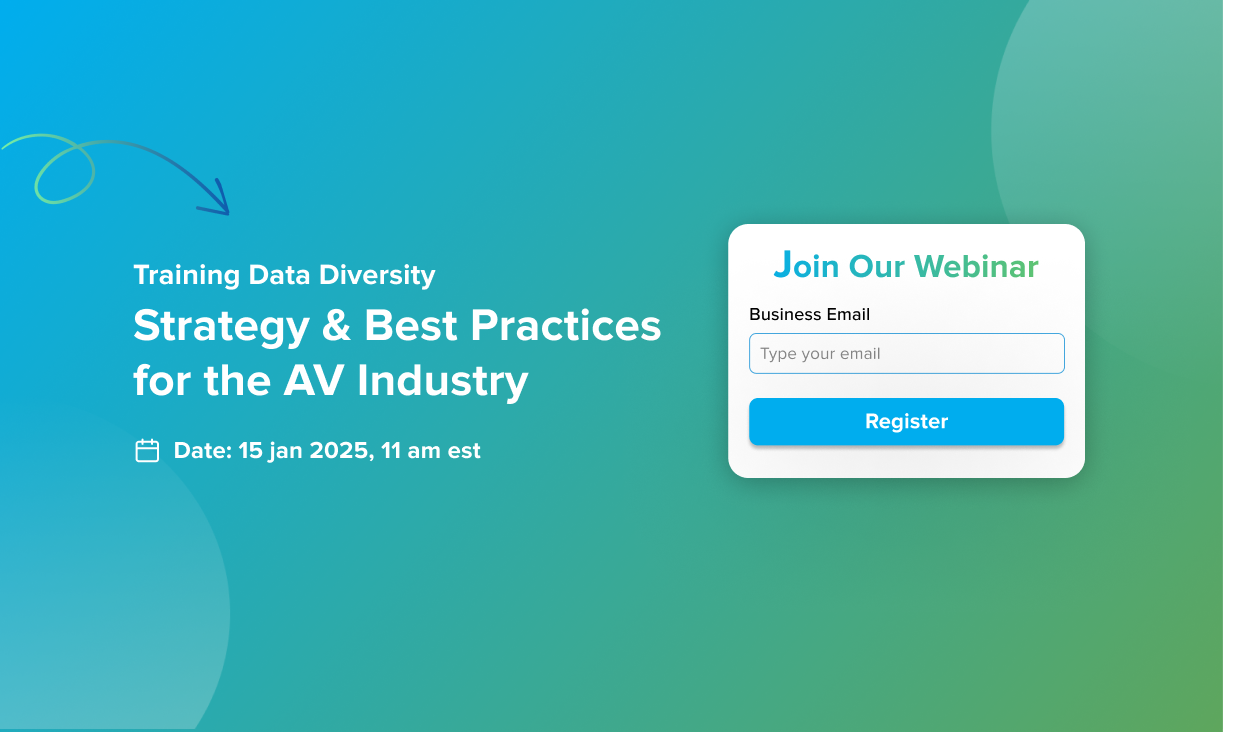 Training Data Diversity

Strategy & Best Practices for the AV Industry

Date: 15 jan 2025, 11 am est

Join Our Webinar

Business Email

Type your email

Register